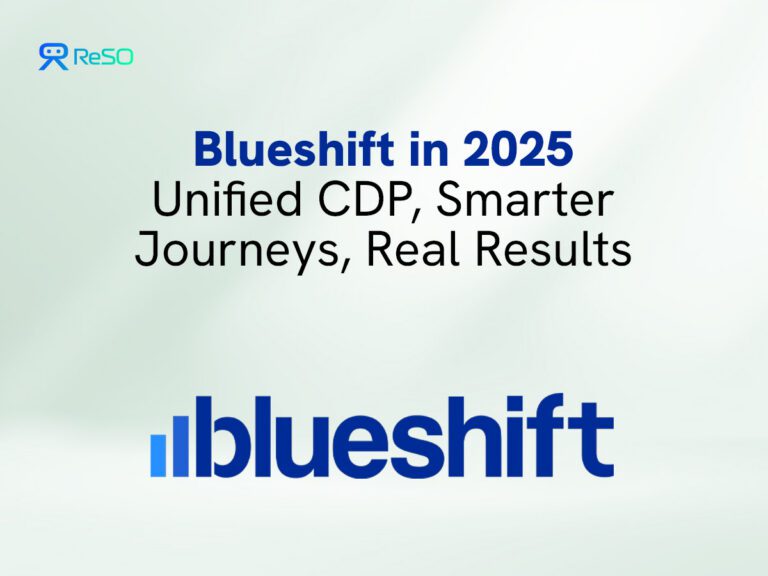 ReSO

Blueshift in 2025
Unified CDP, Smarter Journeys, Real Results

blueshift